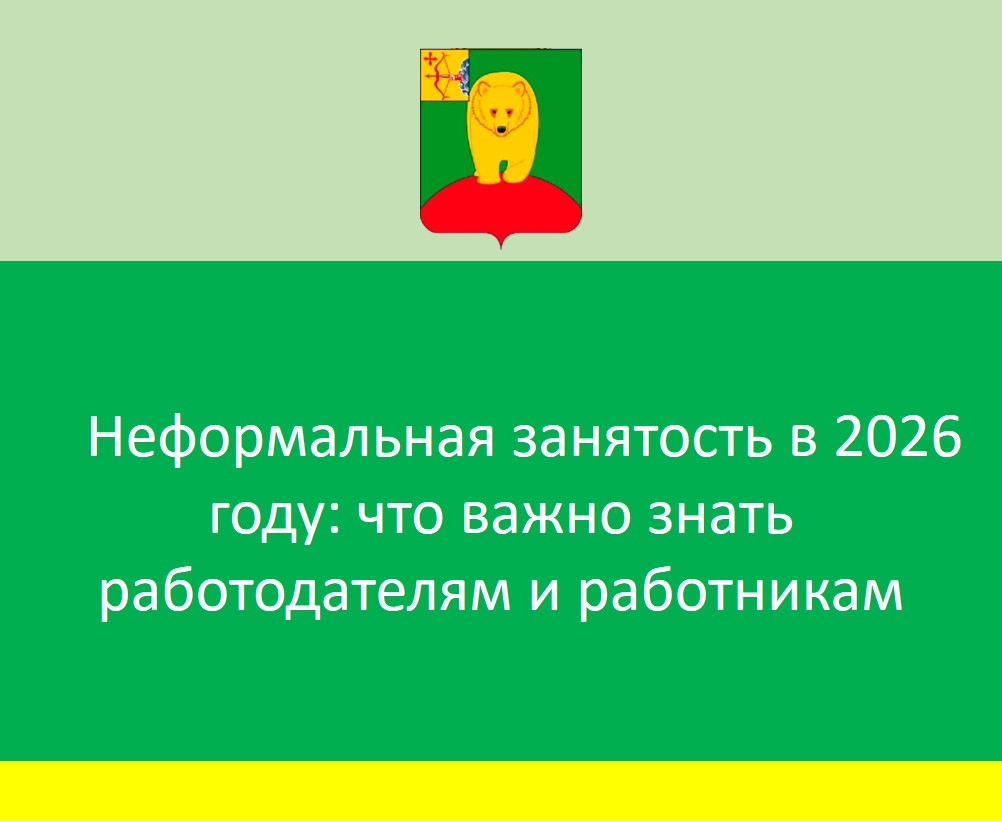 Неформальная занятость в 2026 году: что важно знать работодателям и работникам